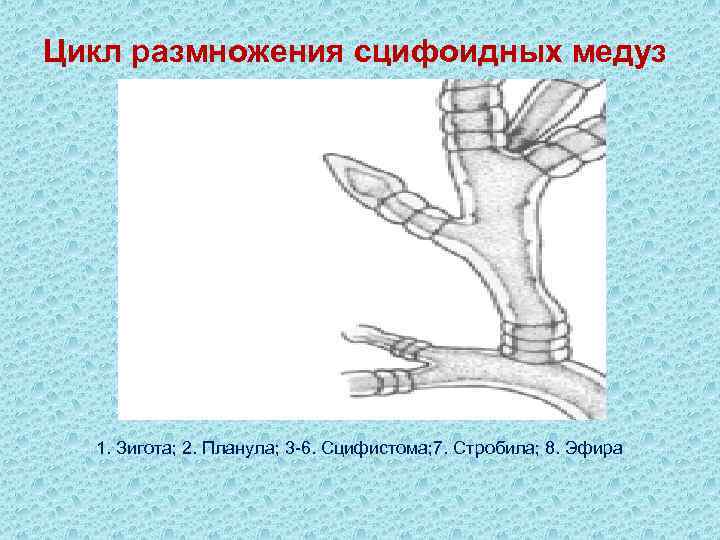 Цикл размножения сцифоидных медуз

1. Зигота; 2. Планула; 3-6. Сцифистома;7. Стробила; 8. Эфира